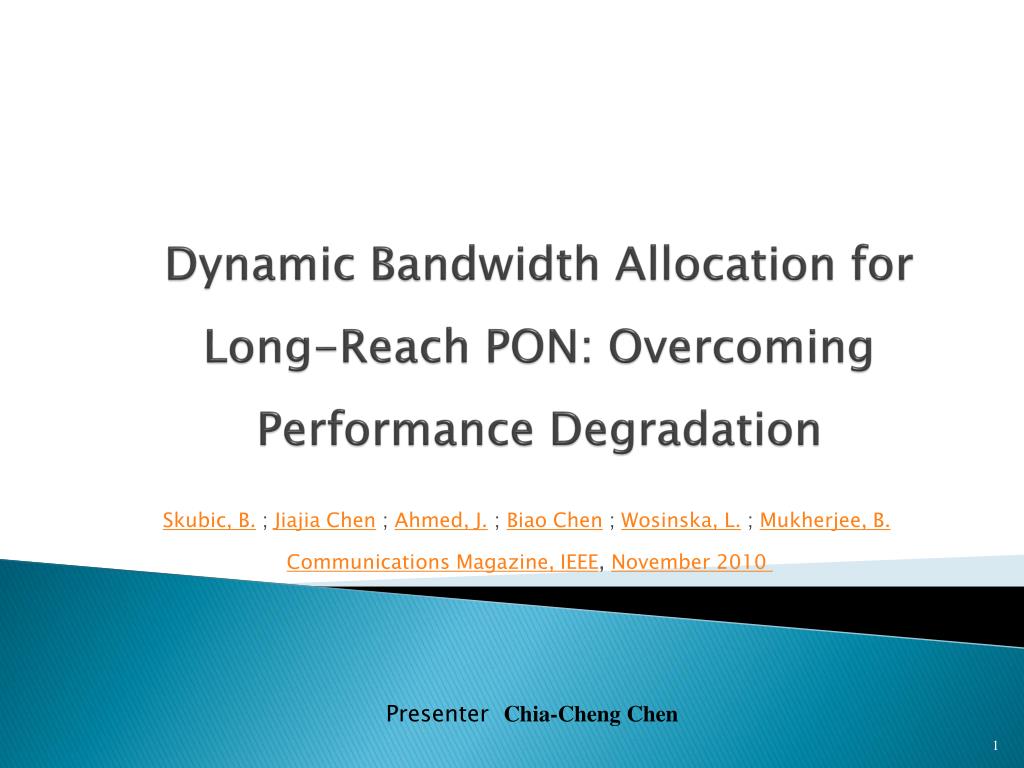 Dynamic Bandwidth Allocation for Long-Reach PON: Overcoming Performance Degradation

Skubic, B. ; Jiajia Chen ; Ahmed, J. ; Biao Chen ; Wosinska, L. ; Mukherjee, B.

Communications Magazine, IEEE, November 2010

Presenter Chia-Cheng Chen

1